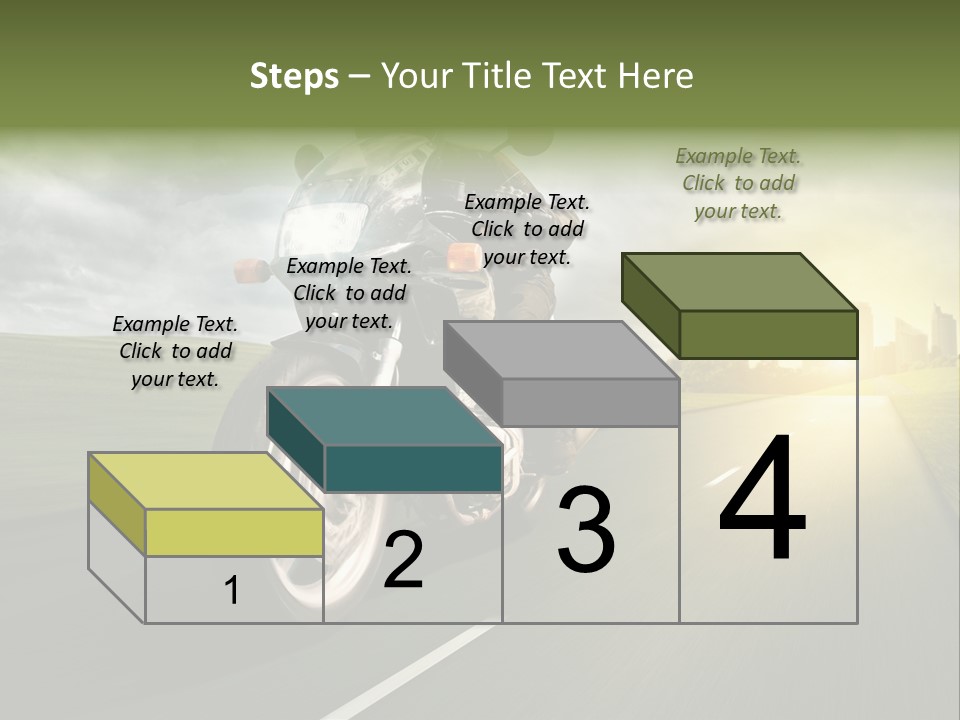 Steps – Your Title Text Here

Example Text. Click to add your text.

Example Text. Click to add your text.

Example Text. Click to add your text.

Example Text. Click to add your text.

1

2

3

4